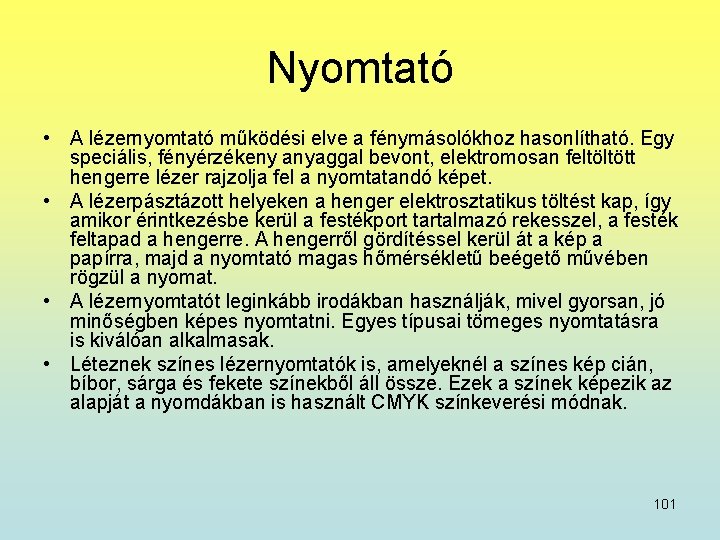 Nyomtató

• A lézernyomtató működési elve a fénymásolókhoz hasonlítható. Egy speciális, fényérzékeny anyaggal bevont, elektromosan feltöltött hengerre lézer rajzolja fel a nyomtatandó képet.
• A lézerpásztázott helyeken a henger elektrosztatikus töltést kap, így amikor érintkezésbe kerül a festékport tartalmazó rekesszel, a festék feltapad a hengerre. A hengerről gördítéssel kerül át a kép a papírra, majd a nyomtató magas hőmérsékletű beégető művében rögzül a nyomat.
• A lézernyomtatót leginkább irodákban használják, mivel gyorsan, jó minőségben képes nyomtatni. Egyes típusai tömeges nyomtatásra is kiválóan alkalmasak.
• Léteznek színes lézernyomtatók is, amelyeknél a színes kép cián, bíbor, sárga és fekete színekből áll össze. Ezek a színek képezik az alapját a nyomdákban is használt CMYK színkeverési módnak.

101